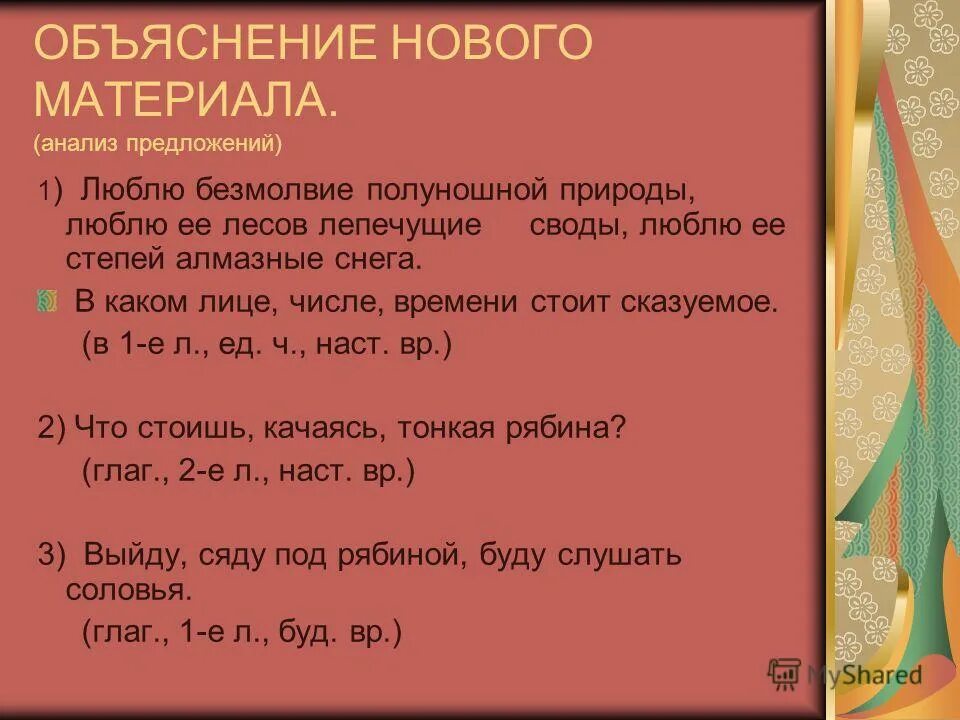 ОБЪЯСНЕНИЕ НОВОГО МАТЕРИАЛА.
(анализ предложений)

1) Люблю безмолвие полуношной природы, люблю ее лесов лепечущие своды, люблю ее степей алмазные снега.

В каком лице, числе, времени стоит сказуемое.
(в 1-е л., ед. ч., наст. вр.)

2) Что стоишь, качаясь, тонкая рябина?
(глаг., 2-е л., наст. вр.)

3) Выйду, сяду под рябиной, буду слушать соловья.
(глаг., 1-е л., буд. вр.)

MyShared